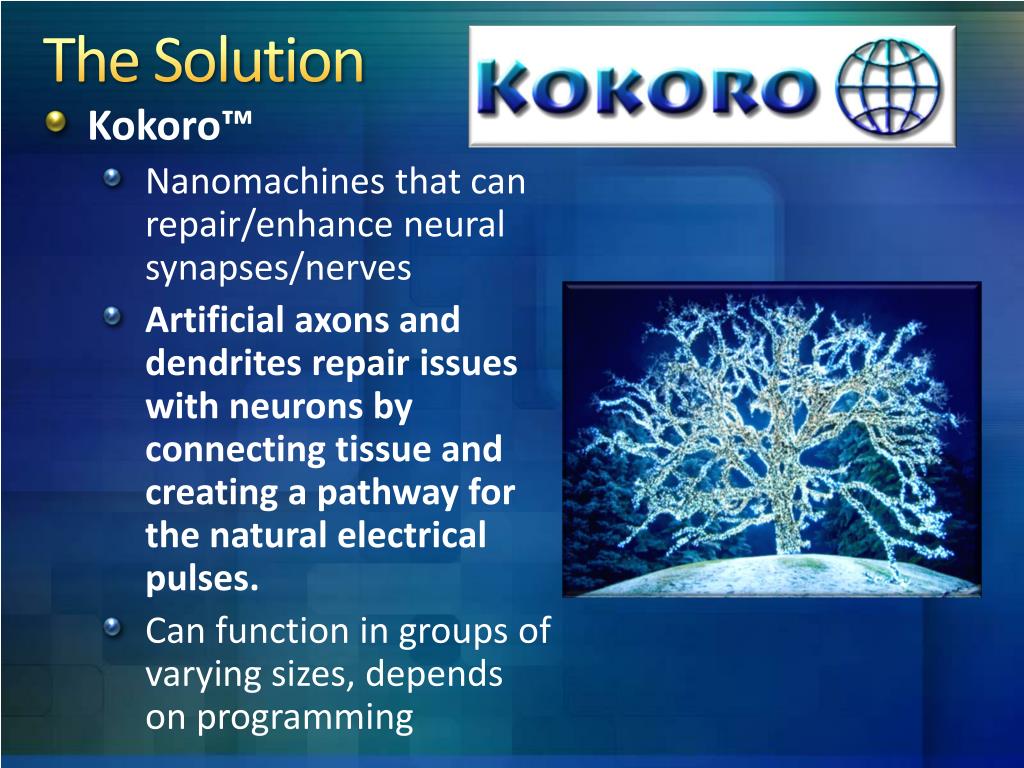 The Solution

KOKORO

Kokoro™

Nanomachines that can repair/enhance neural synapses/nerves

Artificial axons and dendrites repair issues with neurons by connecting tissue and creating a pathway for the natural electrical pulses.

Can function in groups of varying sizes, depends on programming